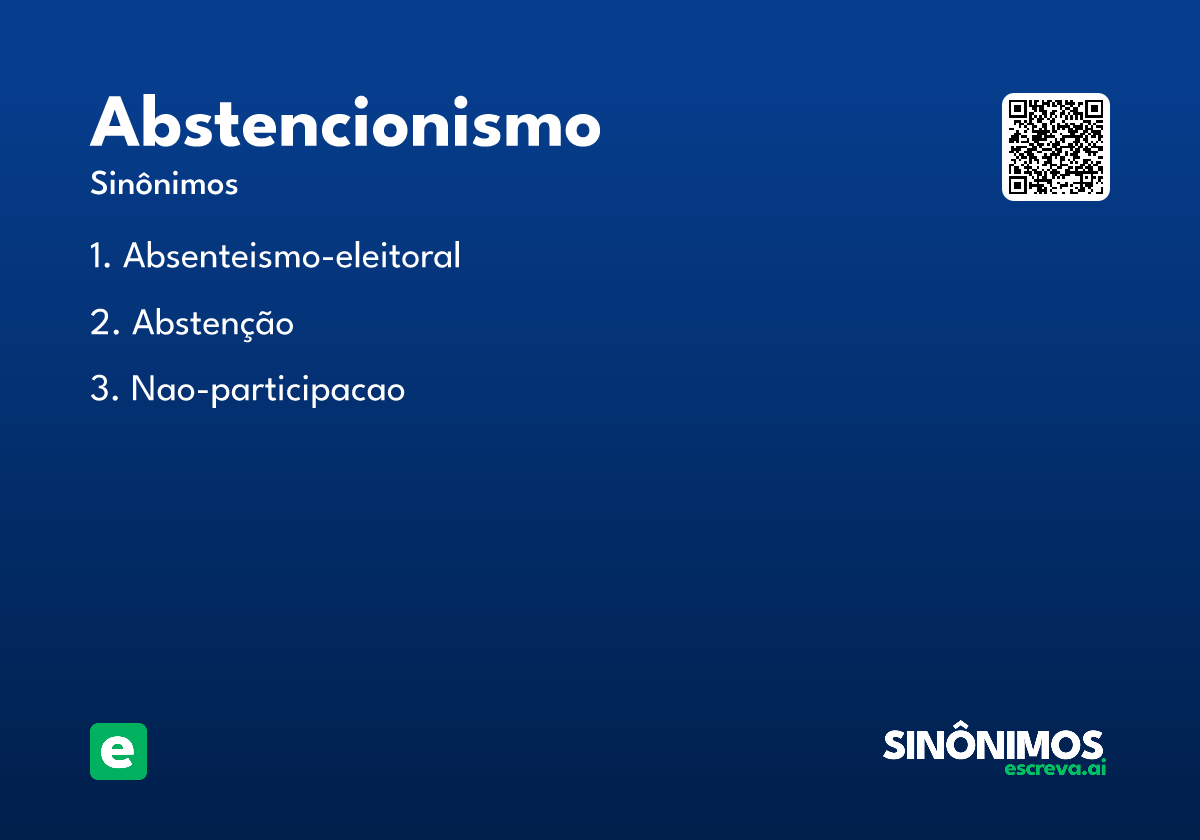 Abstencionismo
Sinônimos

1. Absenteismo-eleitoral
2. Abstenção
3. Nao-participacao

e

SINÔNIMOS
escreva.ai